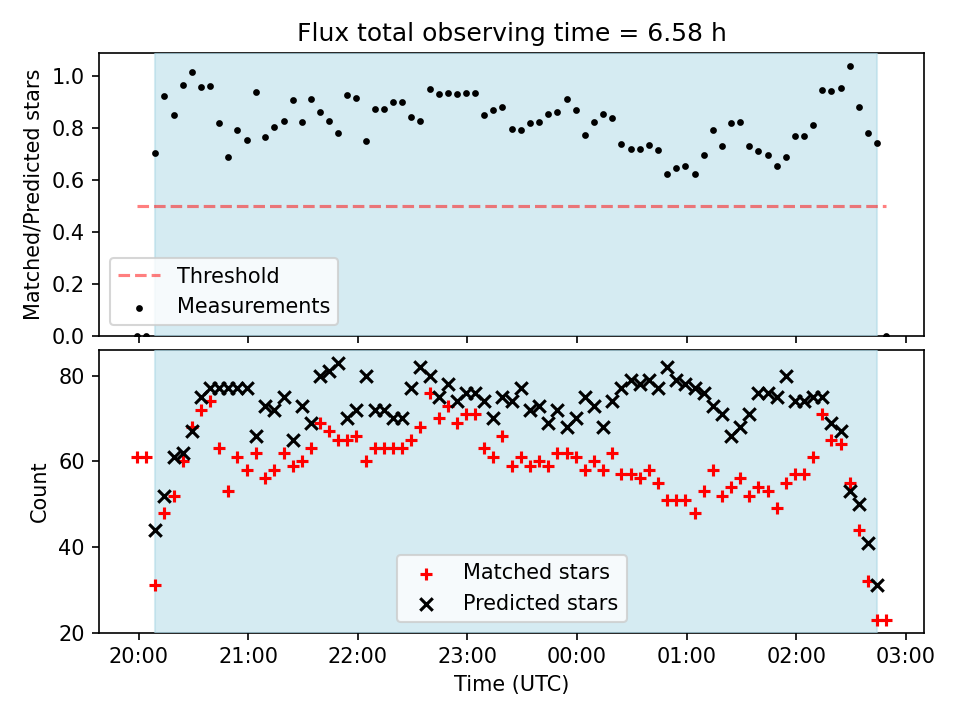 Flux total observing time = 6.58 h

Matched/Predicted stars

1.0
0.8
0.6
0.4
0.2
0.0

Threshold
Measurements

Count

80
60
40
20

Matched stars
Predicted stars

20:00 21:00 22:00 23:00 00:00 01:00 02:00 03:00

Time (UTC)